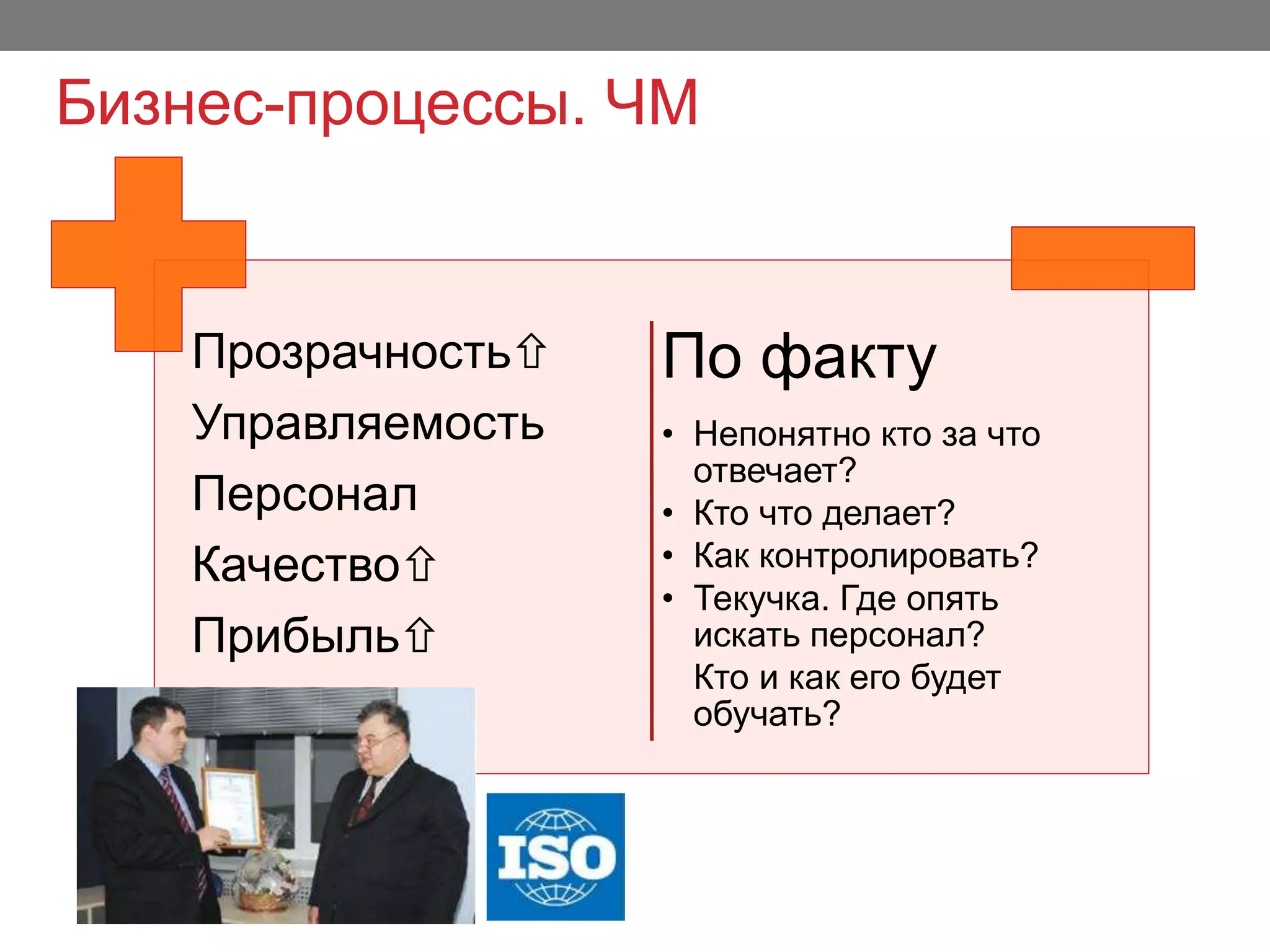 Бизнес-процессы. ЧМ

Прозрачность⇧

Управляемость

Персонал

Качество⇧

Прибыль⇧

По факту

• Непонятно кто за что отвечает?
• Кто что делает?
• Как контролировать?
• Текучка. Где опять искать персонал? Кто и как его будет обучать?

ISO